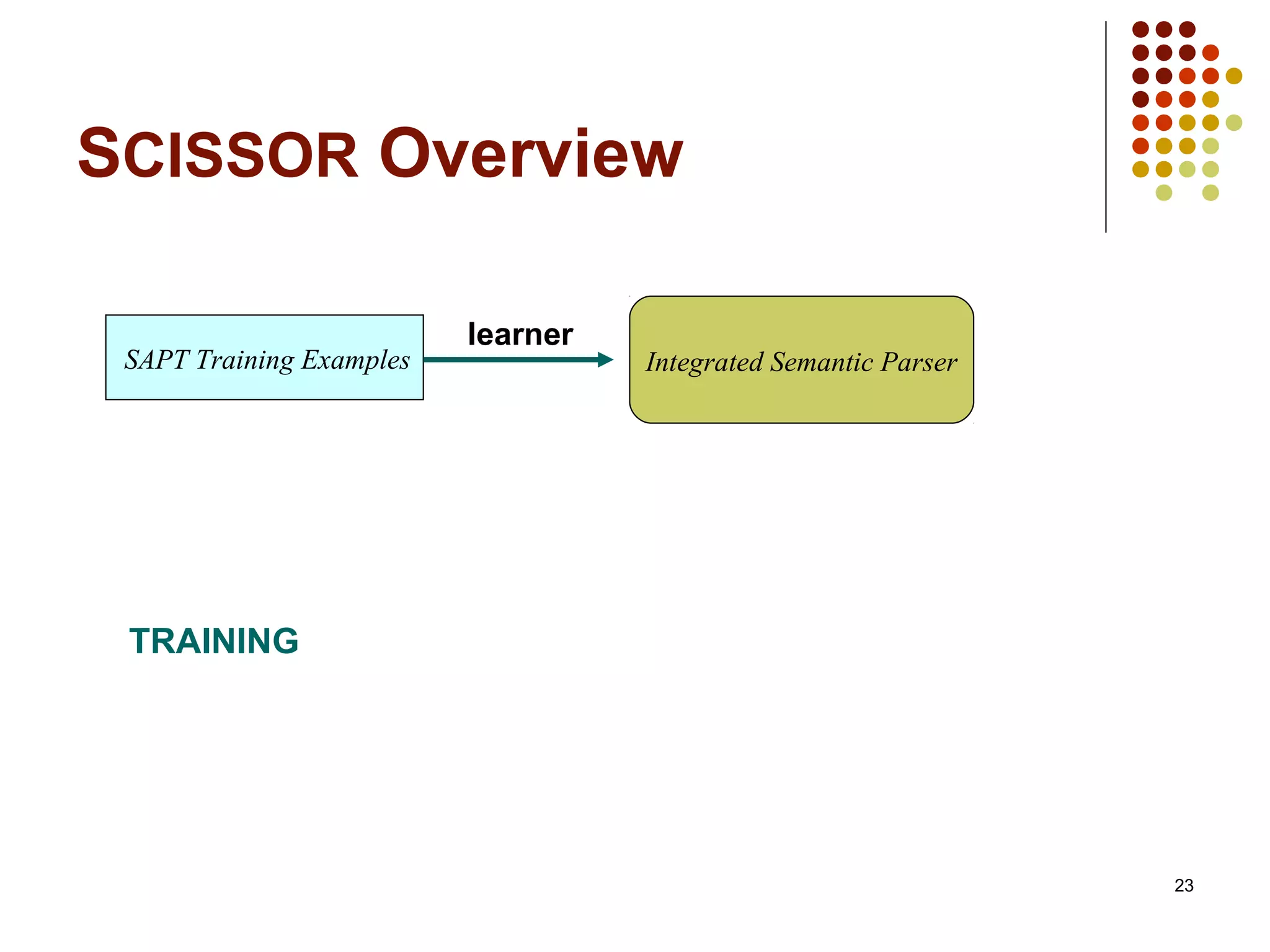 SCISSOR Overview

SAPT Training Examples

learner

Integrated Semantic Parser

TRAINING

23